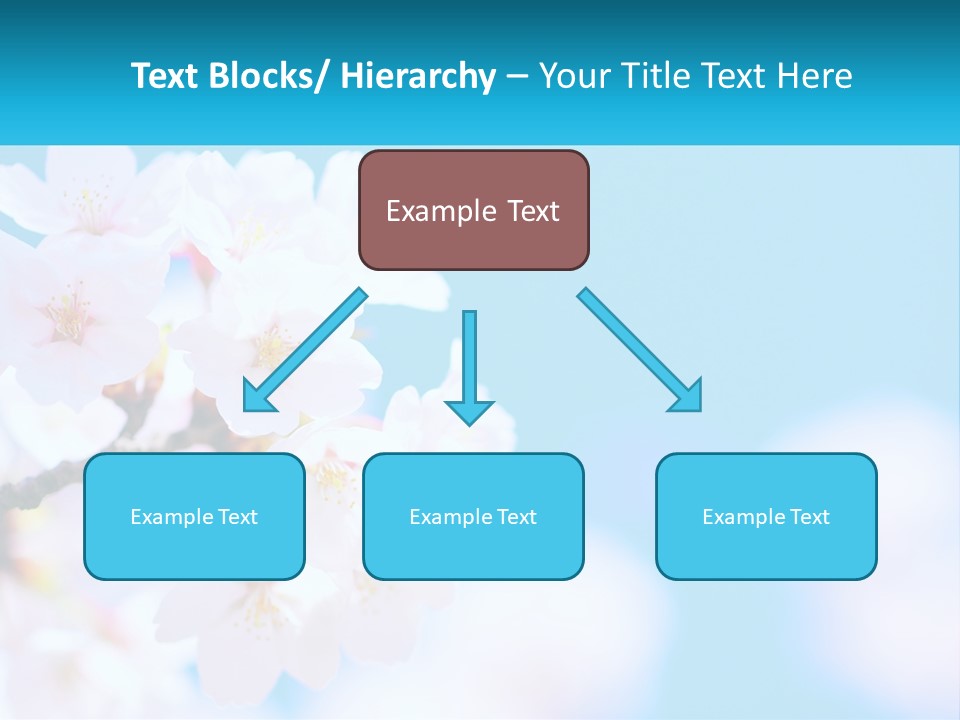 Text Blocks/ Hierarchy – Your Title Text Here

Example Text

Example Text

Example Text

Example Text